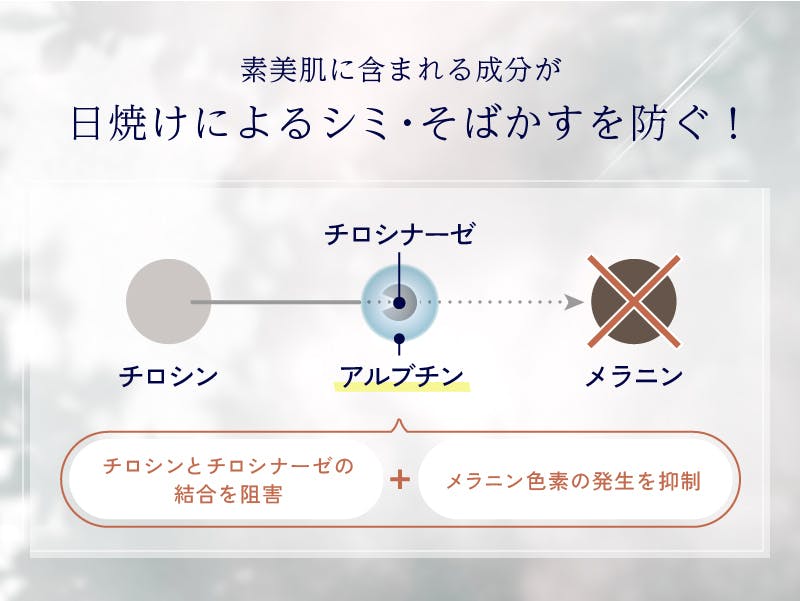 素美肌に含まれる成分が
日焼けによるシミ・そばかすを防ぐ！

チロシナーゼ

チロシン

アルブチン

メラニン

チロシンとチロシナーゼの結合を阻害

+

メラニン色素の発生を抑制